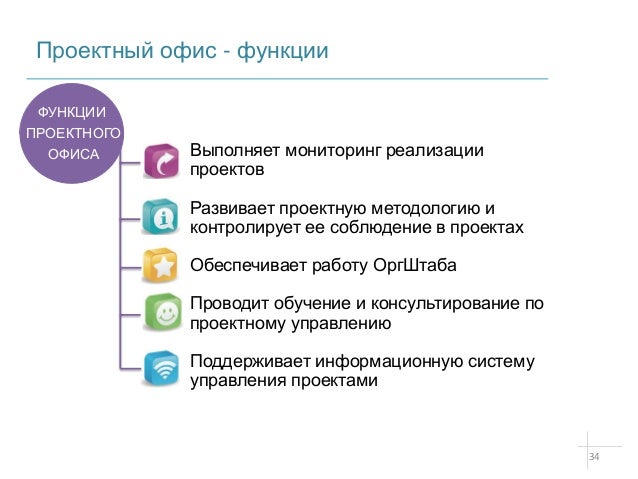 Проектный офис - функции

ФУНКЦИИ ПРОЕКТНОГО ОФИСА

Выполняет мониторинг реализации проектов

Развивает проектную методологию и контролирует ее соблюдение в проектах

Обеспечивает работу ОргШтаба

Проводит обучение и консультирование по проектному управлению

Поддерживает информационную систему управления проектами

34